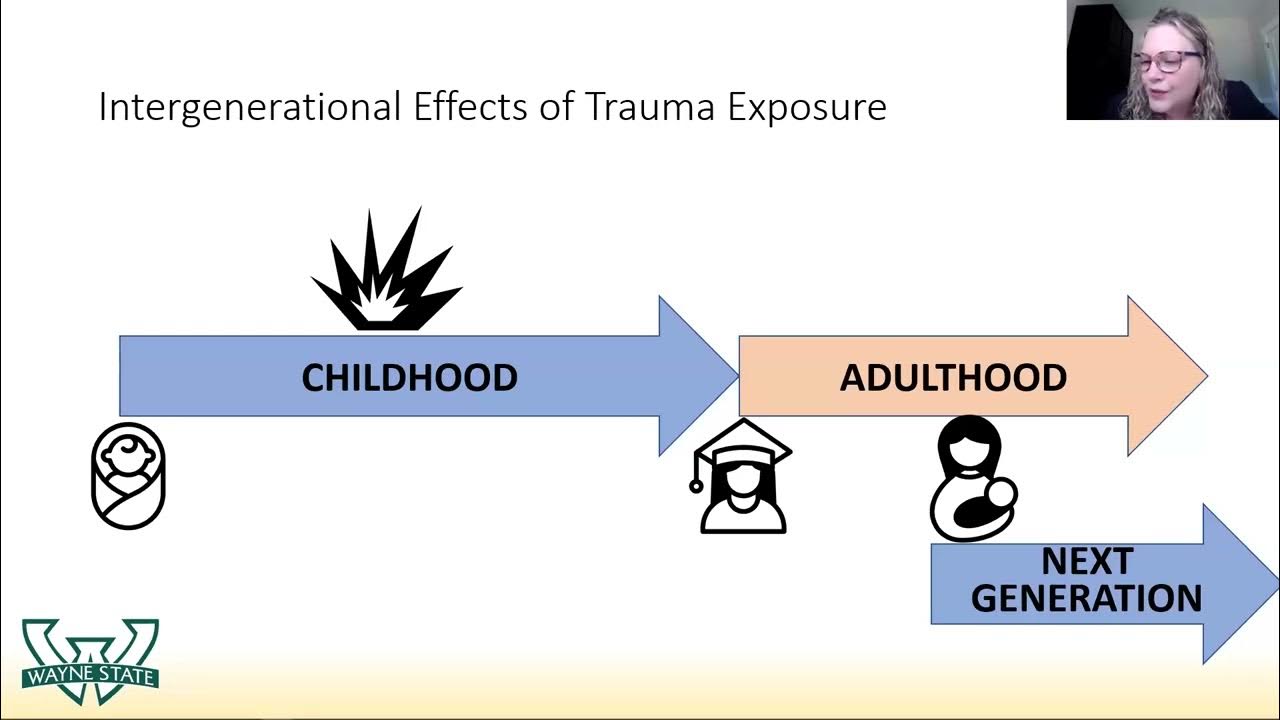 Intergenerational Effects of Trauma Exposure

CHILDHOOD

ADULTHOOD

NEXT GENERATION

WAYNE STATE